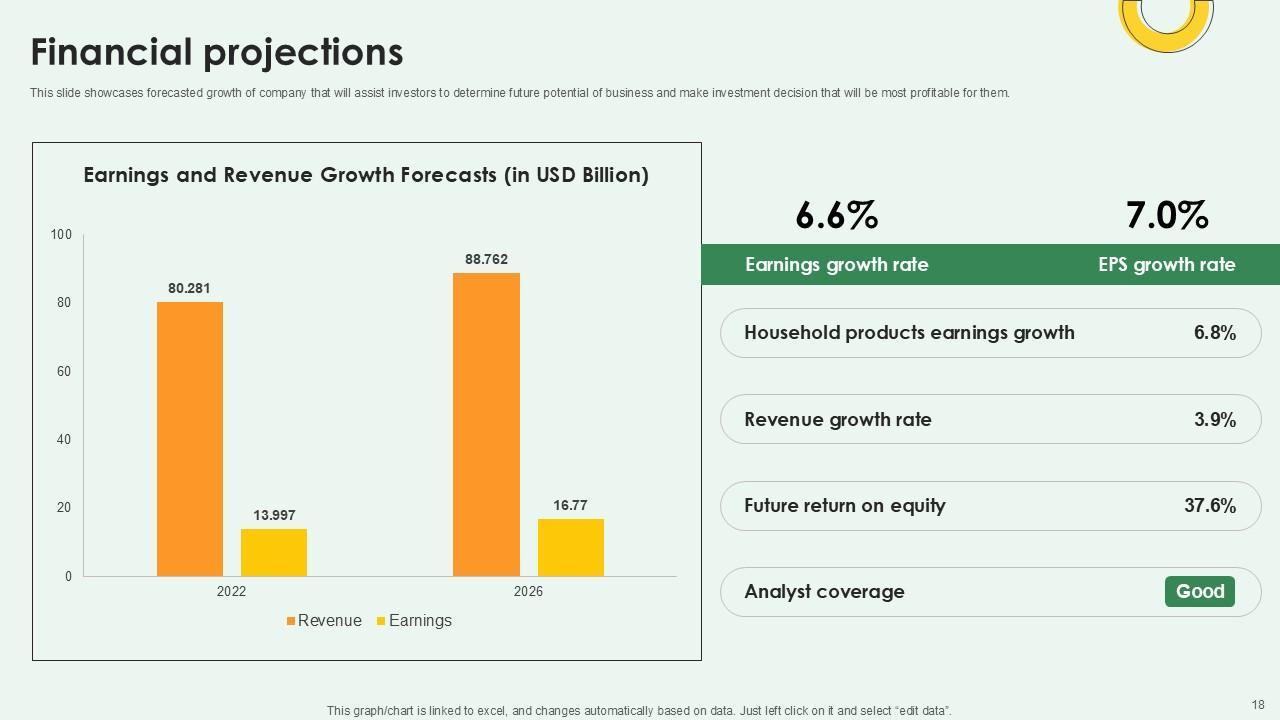 Financial projections

This slide showcases forecasted growth of company that will assist investors to determine future potential of business and make investment decision that will be most profitable for them.

Earnings and Revenue Growth Forecasts (in USD Billion)

100
80
60
40
20
0

80.281
13.997
88.762
16.77

2022
2026

Revenue Earnings

6.6%
Earnings growth rate

7.0%
EPS growth rate

Household products earnings growth 6.8%

Revenue growth rate 3.9%

Future return on equity 37.6%

Analyst coverage Good

This graph/chart is linked to excel, and changes automatically based on data. Just left click on it and select "edit data".

18